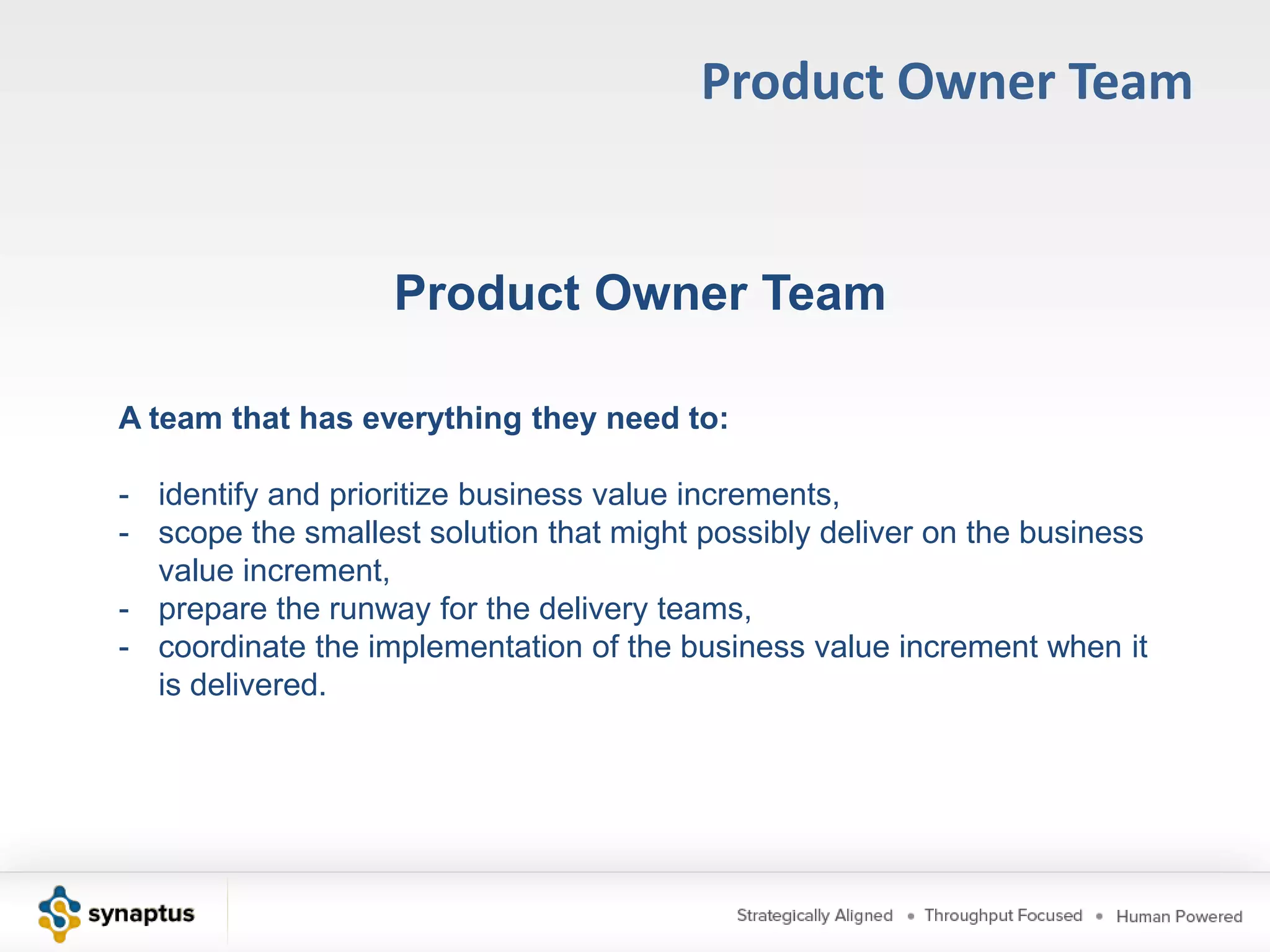 Product Owner Team

Product Owner Team

A team that has everything they need to:

- identify and prioritize business value increments,
- scope the smallest solution that might possibly deliver on the business value increment,
- prepare the runway for the delivery teams,
- coordinate the implementation of the business value increment when it is delivered.

synaptus

Strategically Aligned • Throughput Focused • Human Powered